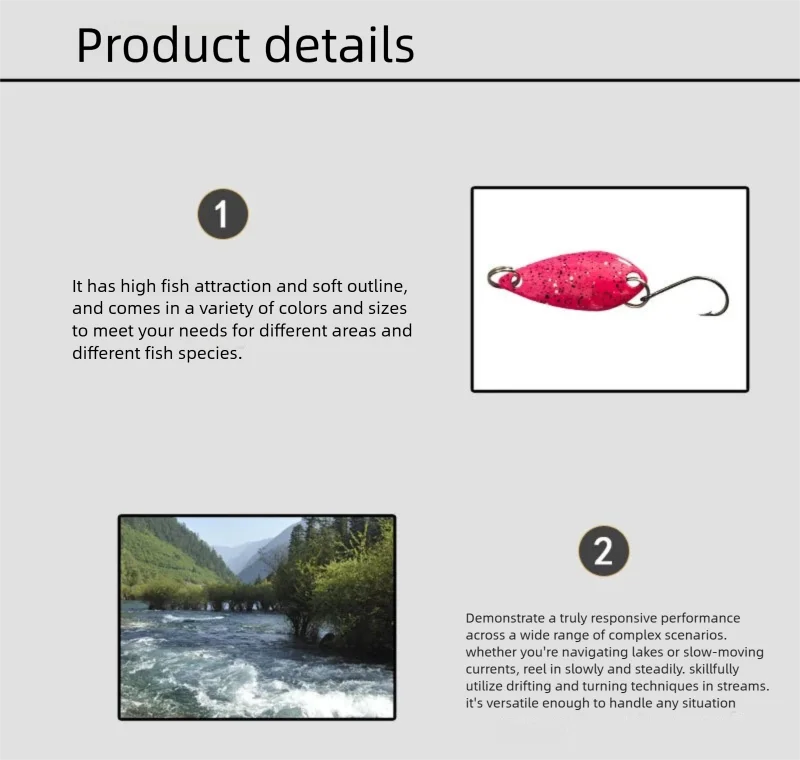 Product details

1

It has high fish attraction and soft outline, and comes in a variety of colors and sizes to meet your needs for different areas and different fish species.

2

Demonstrate a truly responsive performance across a wide range of complex scenarios. whether you're navigating lakes or slow-moving currents, reel in slowly and steadily. skillfully utilize drifting and turning techniques in streams. it's versatile enough to handle any situation